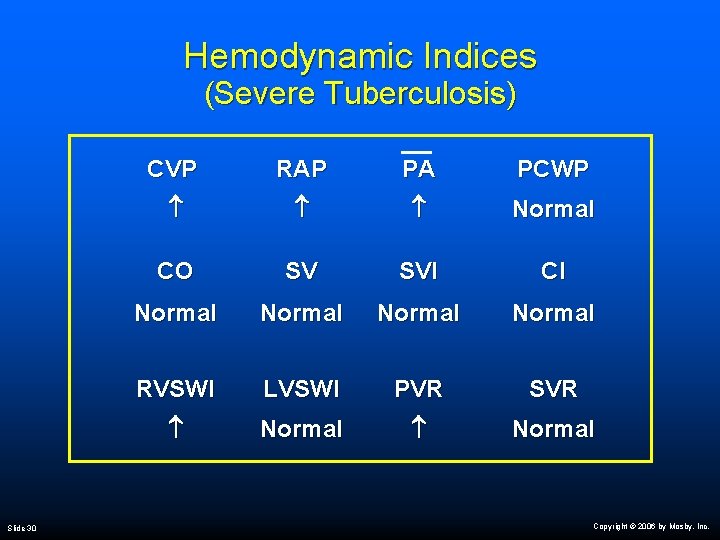 Hemodynamic Indices
(Severe Tuberculosis)

| CVP | RAP | $\overline{PA}$ | PCWP |
|---|---|---|---|
| ↑ | ↑ | ↑ | Normal |
| CO | SV | SVI | CI |
| Normal | Normal | Normal | Normal |
| RVSWI | LVSWI | PVR | SVR |
| ↑ | Normal | ↑ | Normal |

Slide 30

Copyright © 2006 by Mosby, Inc.